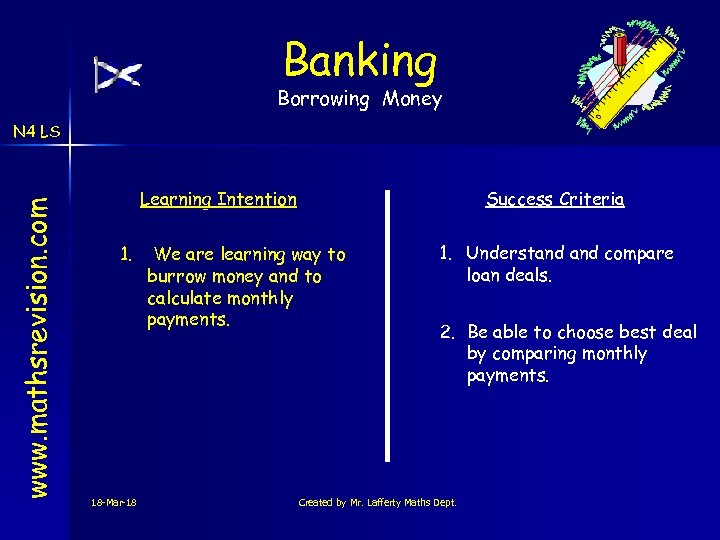 Banking

Borrowing Money

N4 LS

www.mathsrevision.com

Learning Intention

1. We are learning way to burrow money and to calculate monthly payments.

Success Criteria

1. Understand and compare loan deals.

2. Be able to choose best deal by comparing monthly payments.

18-Mar-18

Created by Mr. Lafferty Maths Dept.